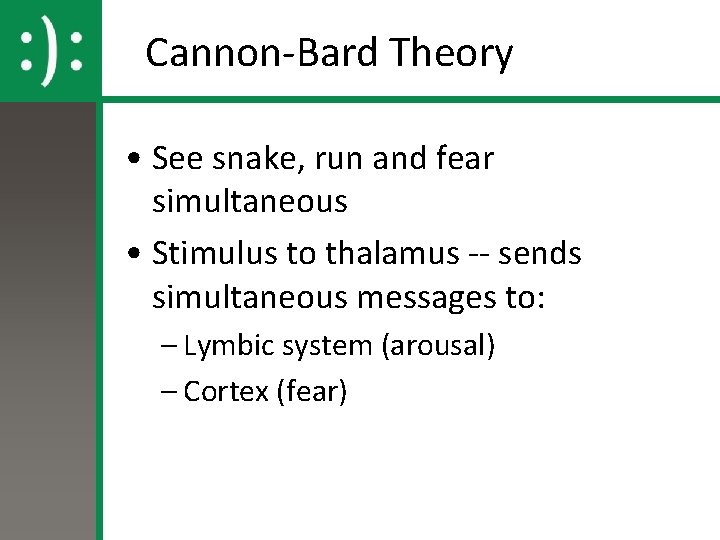 :):

Cannon-Bard Theory

• See snake, run and fear simultaneous
• Stimulus to thalamus -- sends simultaneous messages to:
– Lymbic system (arousal)
– Cortex (fear)